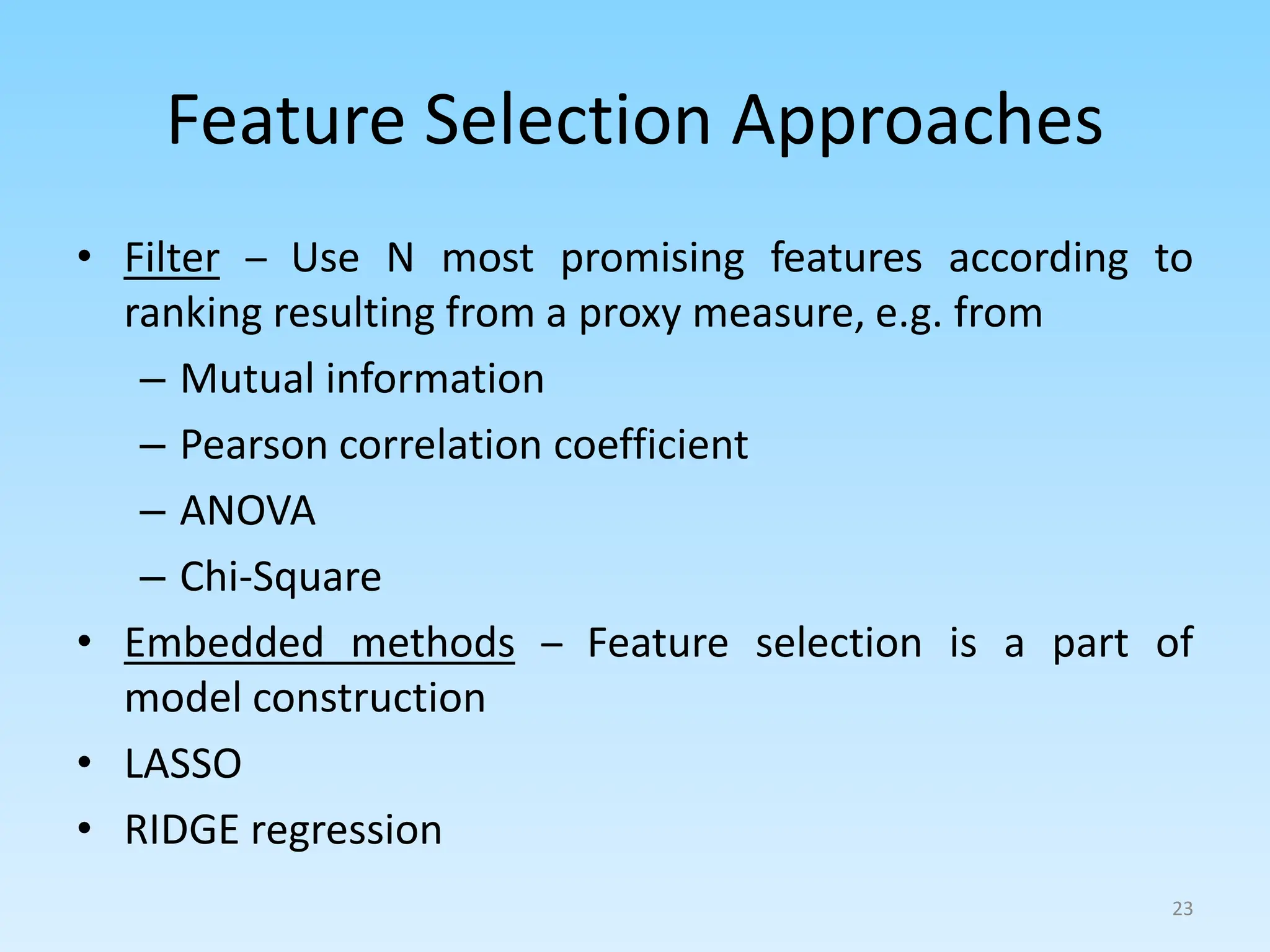 Feature Selection Approaches

• Filter – Use N most promising features according to ranking resulting from a proxy measure, e.g. from
– Mutual information
– Pearson correlation coefficient
– ANOVA
– Chi-Square
• Embedded methods – Feature selection is a part of model construction
• LASSO
• RIDGE regression

23